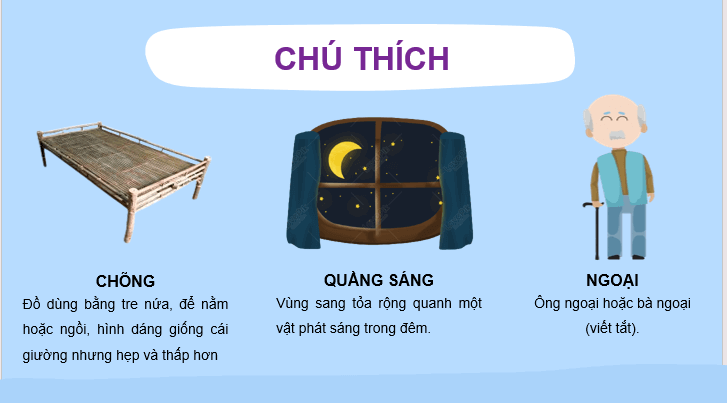 CHÚ THÍCH

CHÕNG
Đồ dùng bằng tre nứa, để nằm hoặc ngồi, hình dáng giống cái giường nhưng hẹp và thấp hơn

QUẦNG SÁNG
Vùng sang tỏa rộng quanh một vật phát sáng trong đêm.

NGOẠI
Ông ngoại hoặc bà ngoại (viết tắt).